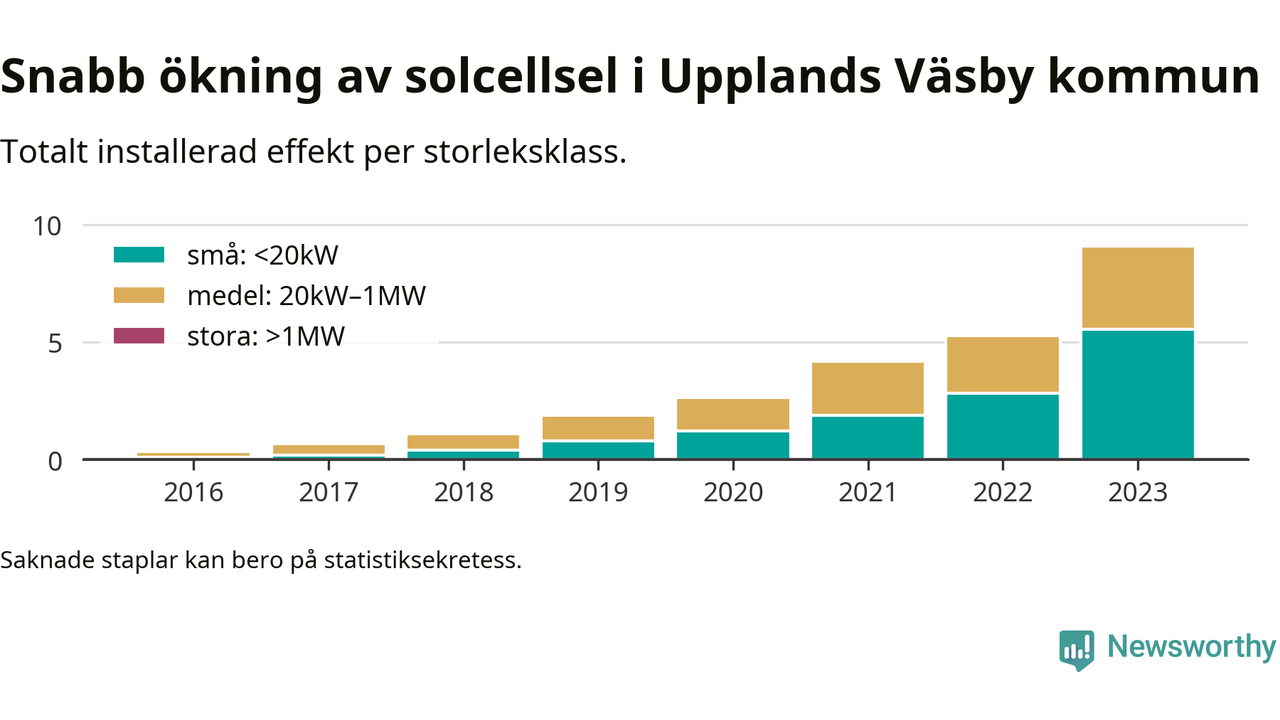 Snabb ökning av solcellsel i Upplands Väsby kommun

Totalt installerad effekt per storleksklass.

10
5
0

små: <20kW
medel: 20kW–1MW
stora: >1MW

2016
2017
2018
2019
2020
2021
2022
2023

Saknade staplar kan bero på statistiksekretess.

Newsworthy